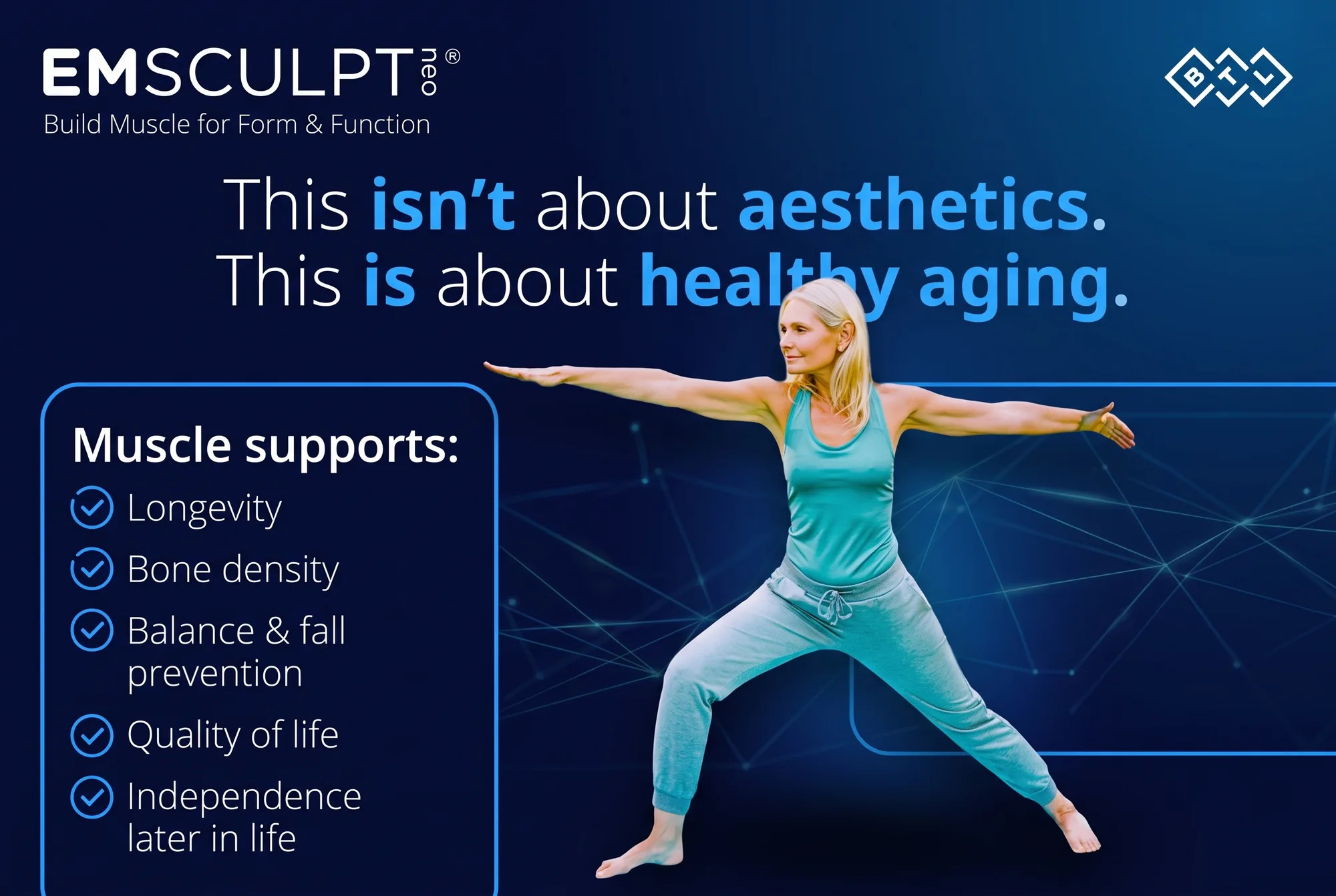 EMSCULPT neo®
Build Muscle for Form & Function

BTL

This isn't about aesthetics.
This is about healthy aging.

Muscle supports:
Longevity
Bone density
Balance & fall prevention
Quality of life
Independence later in life